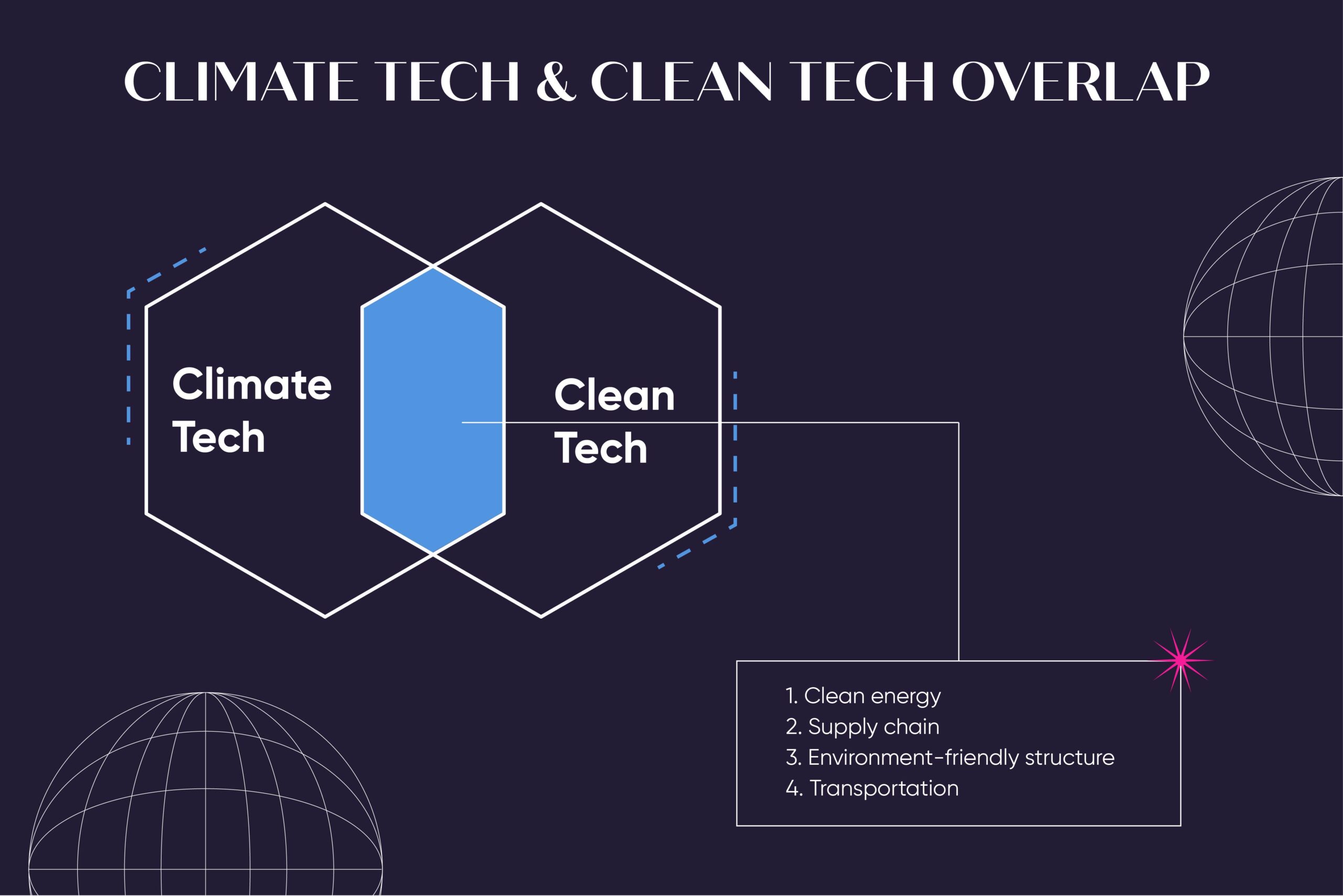 CLIMATE TECH & CLEAN TECH OVERLAP

Climate Tech

Clean Tech

1. Clean energy
2. Supply chain
3. Environment-friendly structure
4. Transportation